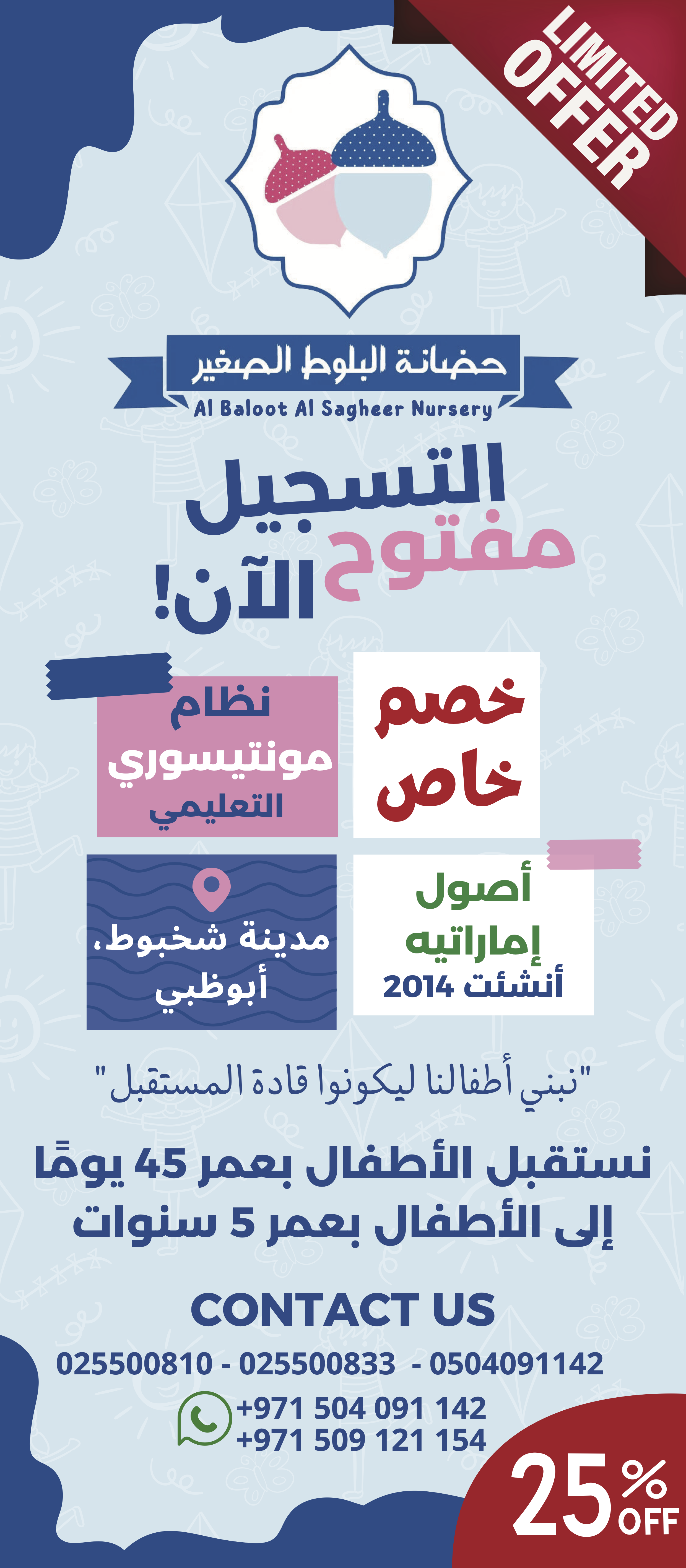 LIMITED OFFER

حضانة البلوط الصغير
Al Baloot Al Sagheer Nursery

التسجيل مفتوح الآن!

خصم خاص

نظام مونتيسوري التعليمي

أصول إماراتيه أنشئت 2014

مدينة شخبوط، أبوظبي

"نبني أطفالنا ليكونوا قادة المستقبل"

نستقبل الأطفال بعمر 45 يومًا إلى الأطفال بعمر 5 سنوات

CONTACT US

025500810 - 025500833 - 0504091142

+971 504 091 142
+971 509 121 154

25% OFF